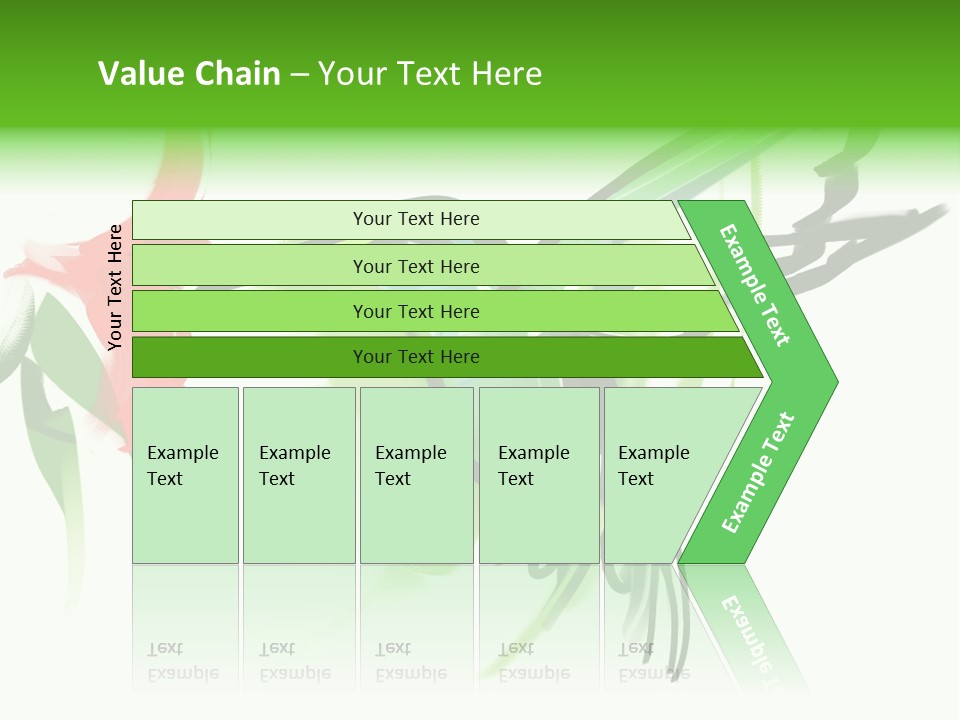 Value Chain – Your Text Here

Your Text Here

Your Text Here

Your Text Here

Your Text Here

Your Text Here

Example Text

Example Text

Example Text

Example Text

Example Text

Example Text

Example Text